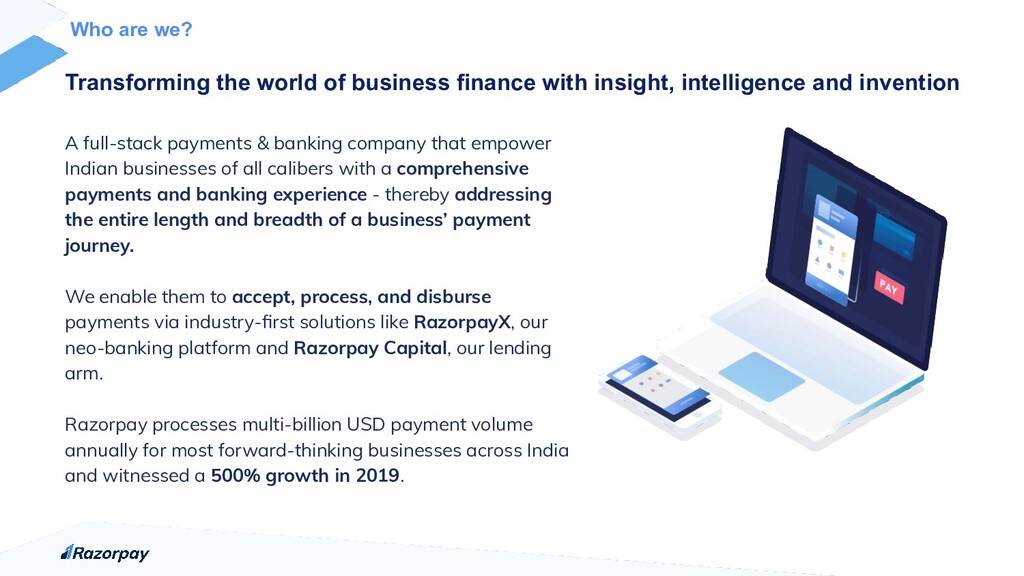 Who are we?

Transforming the world of business finance with insight, intelligence and invention

A full-stack payments & banking company that empower Indian businesses of all calibers with a comprehensive payments and banking experience - thereby addressing the entire length and breadth of a business' payment journey.

We enable them to accept, process, and disburse payments via industry-first solutions like RazorpayX, our neo-banking platform and Razorpay Capital, our lending arm.

Razorpay processes multi-billion USD payment volume annually for most forward-thinking businesses across India and witnessed a 500% growth in 2019.

PAY

Razorpay